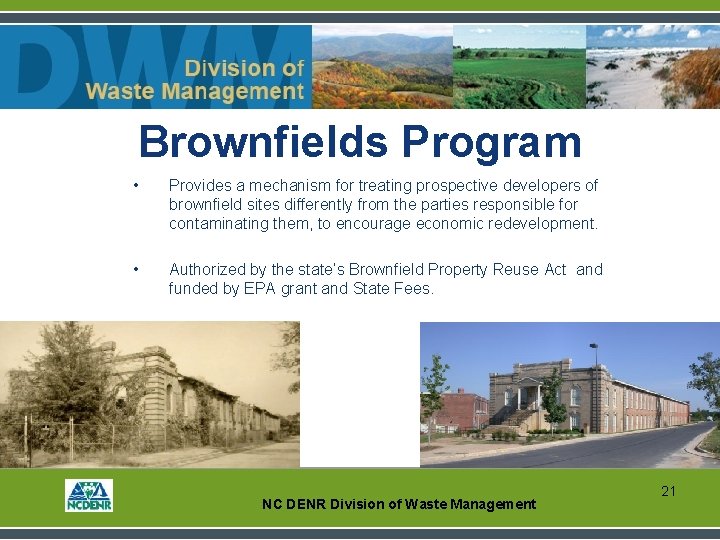 DWM Division of Waste Management

Brownfields Program

• Provides a mechanism for treating prospective developers of brownfield sites differently from the parties responsible for contaminating them, to encourage economic redevelopment.

• Authorized by the state's Brownfield Property Reuse Act and funded by EPA grant and State Fees.

NCDENR

NC DENR Division of Waste Management

21